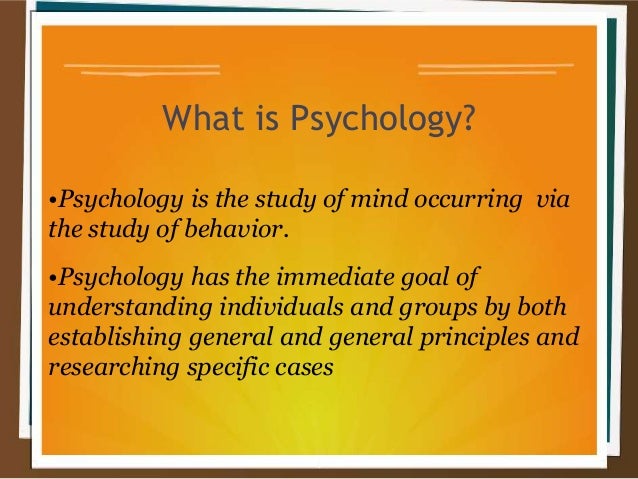 What is Psychology?

•Psychology is the study of mind occurring via the study of behavior.

•Psychology has the immediate goal of understanding individuals and groups by both establishing general and general principles and researching specific cases